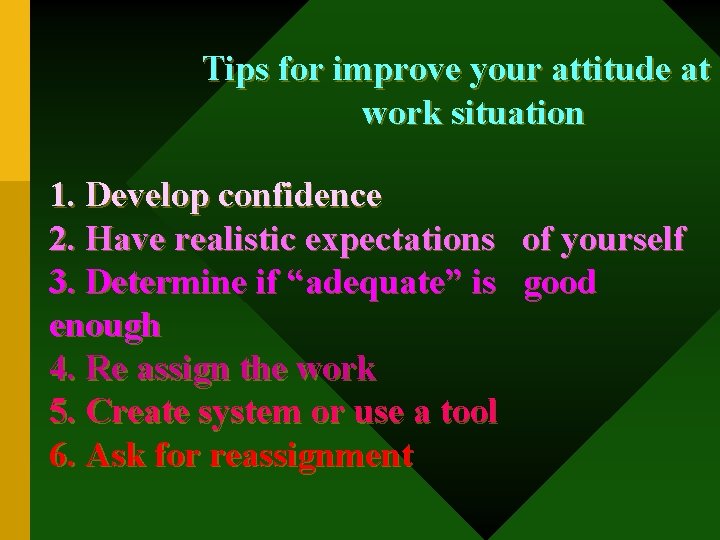 Tips for improve your attitude at work situation

1. Develop confidence
2. Have realistic expectations of yourself
3. Determine if “adequate” is good enough
4. Re assign the work
5. Create system or use a tool
6. Ask for reassignment